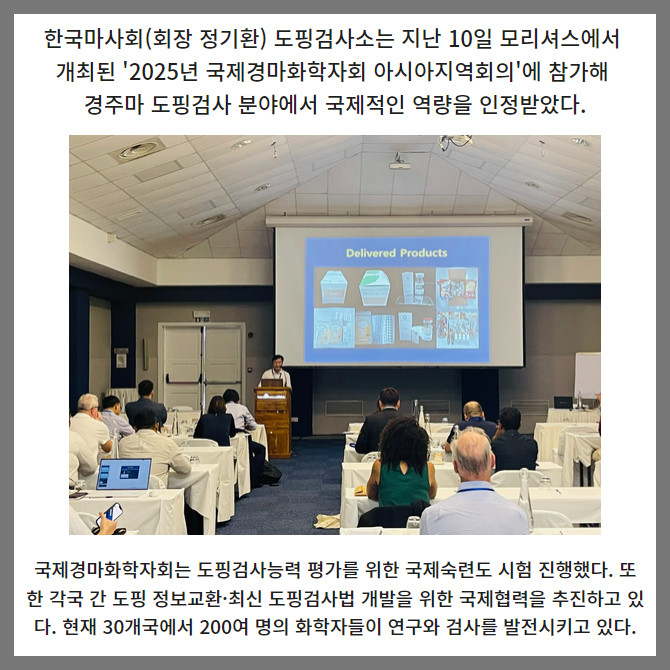 한국마사회(회장 정기환) 도핑검사소는 지난 10일 모리셔스에서 개최된 '2025년 국제경마화학자회 아시아지역회의'에 참가해 경주마 도핑검사 분야에서 국제적인 역량을 인정받았다.

Delivered Products

국제경마화학자회는 도핑검사능력 평가를 위한 국제숙련도 시험 진행했다. 또한 각국 간 도핑 정보교환·최신 도핑검사법 개발을 위한 국제협력을 추진하고 있다. 현재 30개국에서 200여 명의 화학자들이 연구와 검사를 발전시키고 있다.